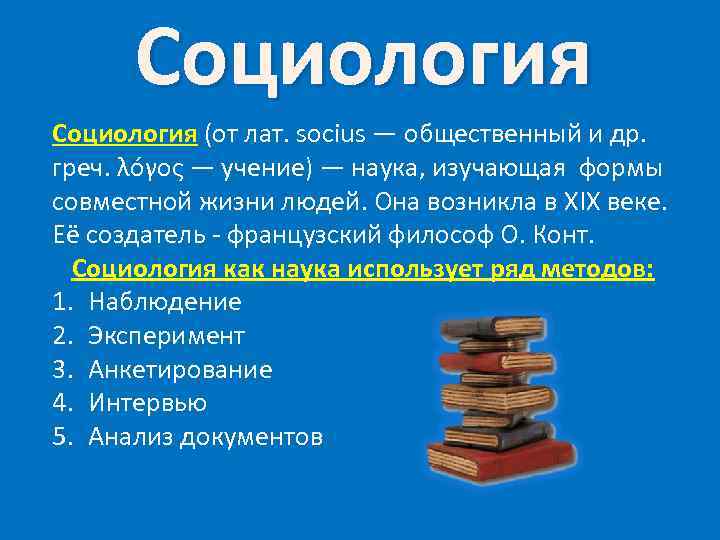 Социология

Социология (от лат. socius — общественный и др. греч. λόγος — учение) — наука, изучающая формы совместной жизни людей. Она возникла в XIX веке. Её создатель - французский философ О. Конт.

Социология как наука использует ряд методов:

1. Наблюдение
2. Эксперимент
3. Анкетирование
4. Интервью
5. Анализ документов